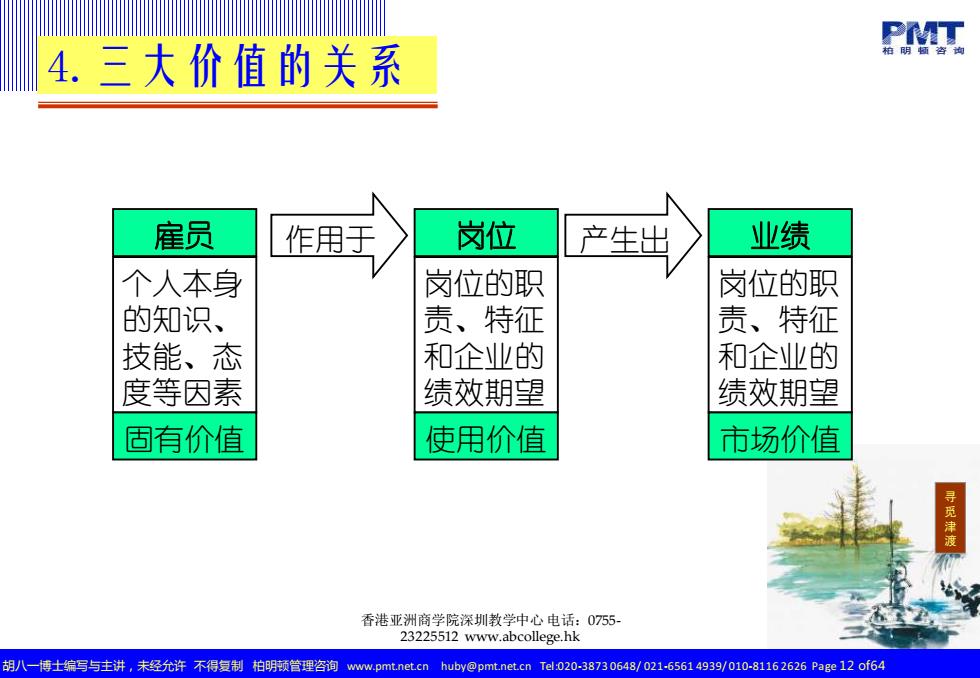 4. 三大价值的关系

PMT
柏明顿咨询

雇员
个人本身的知识、技能、态度等因素
固有价值

作用于

岗位
岗位的职责、特征和企业的绩效期望
使用价值

产生出

业绩
岗位的职责、特征和企业的绩效期望
市场价值

寻觅津渡

香港亚洲商学院深圳教学中心 电话：0755-23225512 www.abcollege.hk

胡八一博士编写与主讲，未经允许 不得复制 柏明顿管理咨询 www.pmt.net.cn huby@pmt.net.cn Tel:020-3873 0648/ 021-6561 4939/010-8116 2626 Page 12 of64